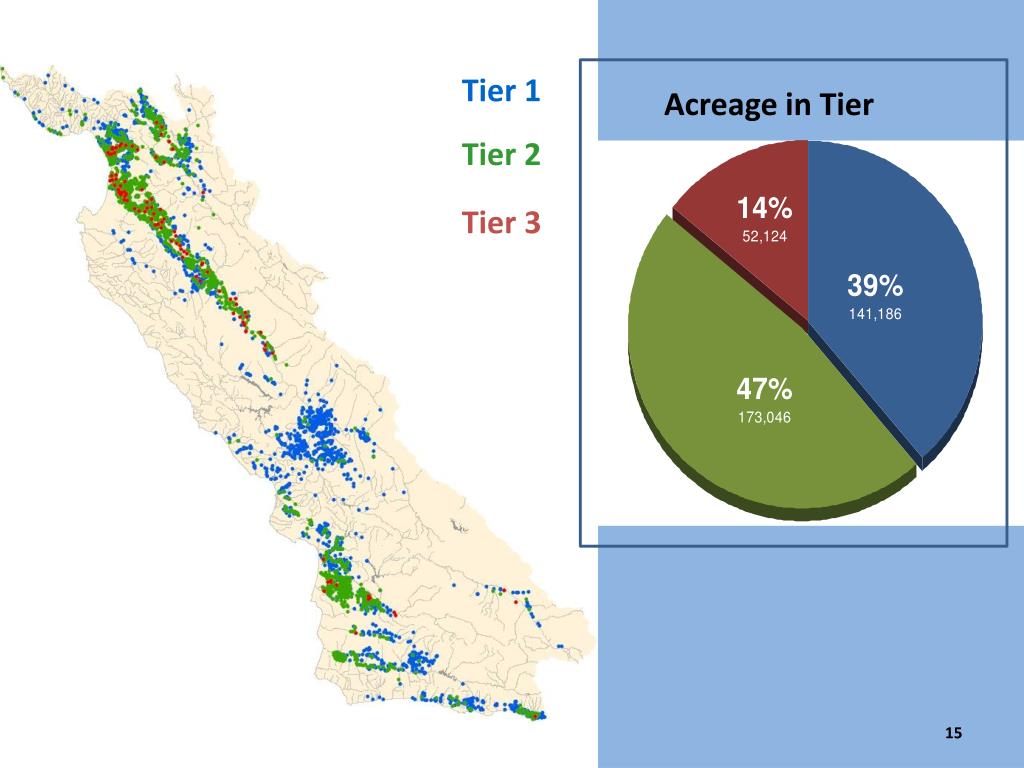 Tier 1

Tier 2

Tier 3

Acreage in Tier

14%
52,124

39%
141,186

47%
173,046

15